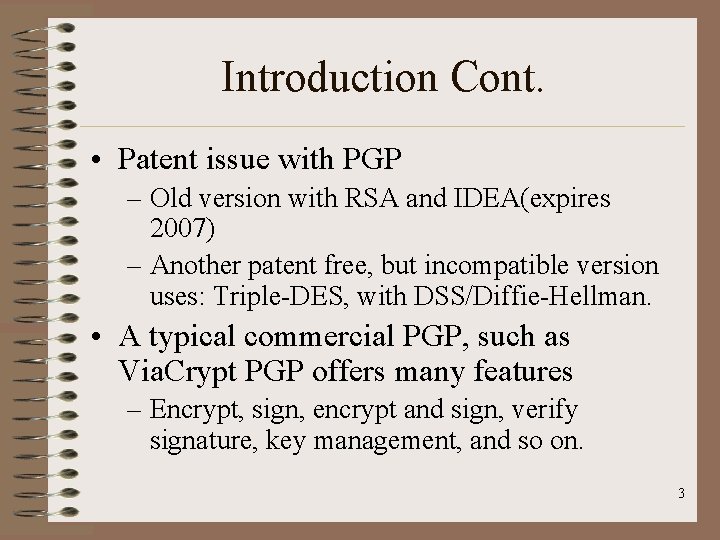 Introduction Cont.

• Patent issue with PGP
– Old version with RSA and IDEA(expires 2007)
– Another patent free, but incompatible version uses: Triple-DES, with DSS/Diffie-Hellman.

• A typical commercial PGP, such as ViaCrypt PGP offers many features
– Encrypt, sign, encrypt and sign, verify signature, key management, and so on.

3